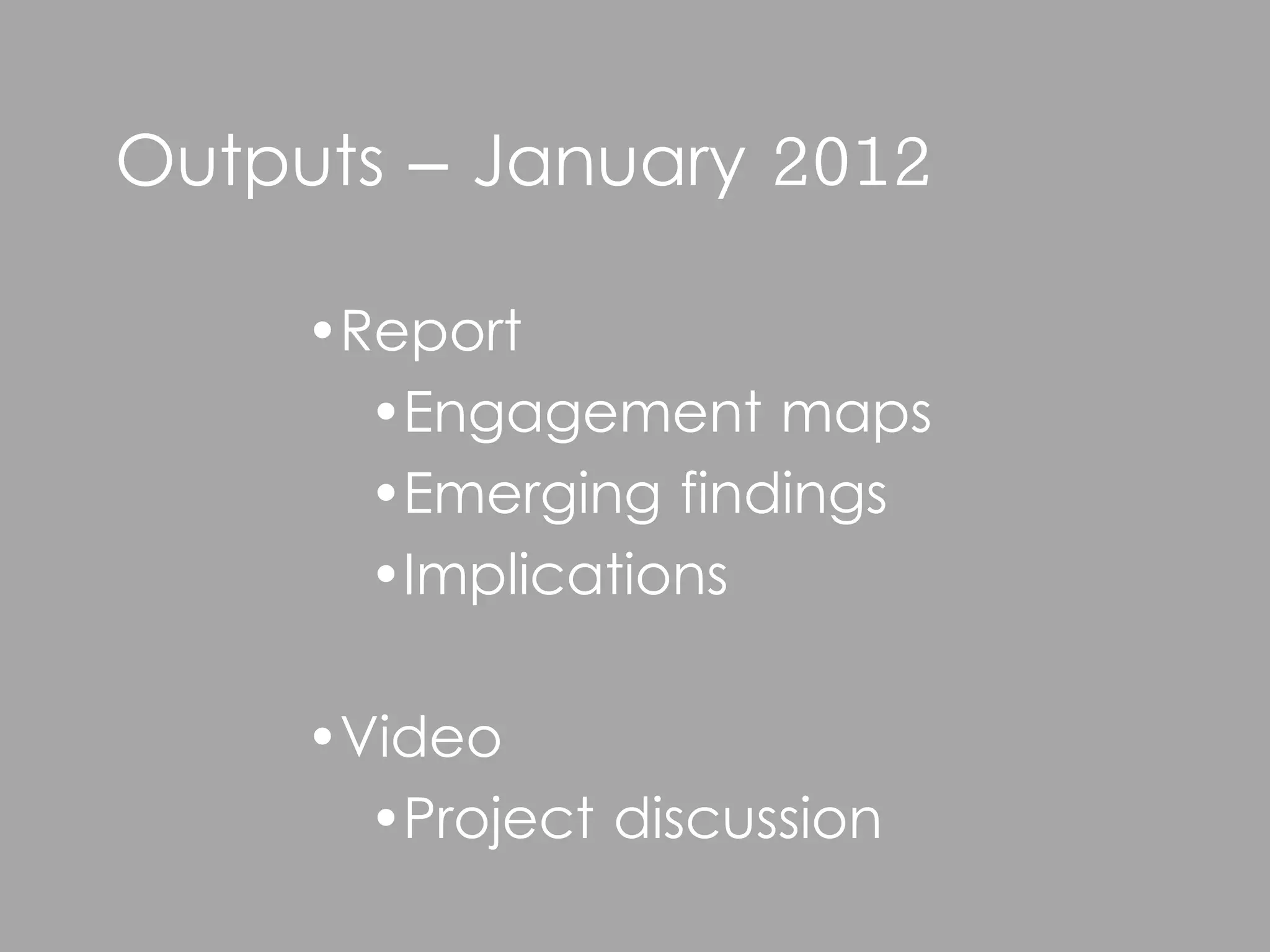 Outputs – January 2012

• Report
  • Engagement maps
  • Emerging findings
  • Implications

• Video
  • Project discussion